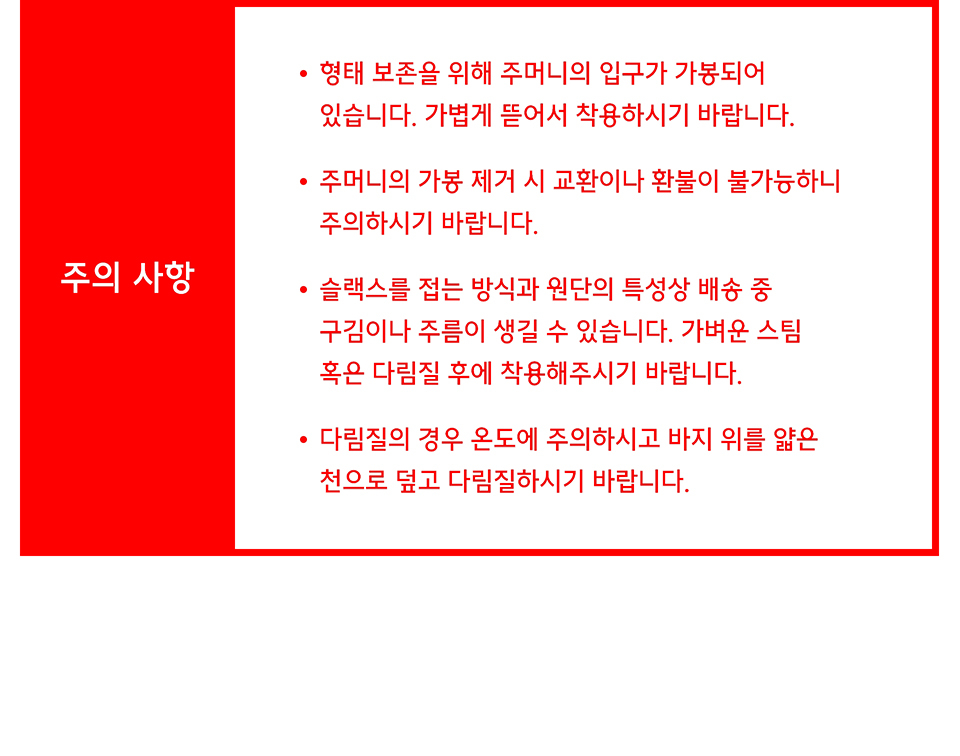 주의 사항

• 형태 보존을 위해 주머니의 입구가 가봉되어 있습니다. 가볍게 뜯어서 착용하시기 바랍니다.

• 주머니의 가봉 제거 시 교환이나 환불이 불가능하니 주의하시기 바랍니다.

• 슬랙스를 접는 방식과 원단의 특성상 배송 중 구김이나 주름이 생길 수 있습니다. 가벼운 스팀 혹은 다림질 후에 착용해주시기 바랍니다.

• 다림질의 경우 온도에 주의하시고 바지 위를 얇은 천으로 덮고 다림질하시기 바랍니다.